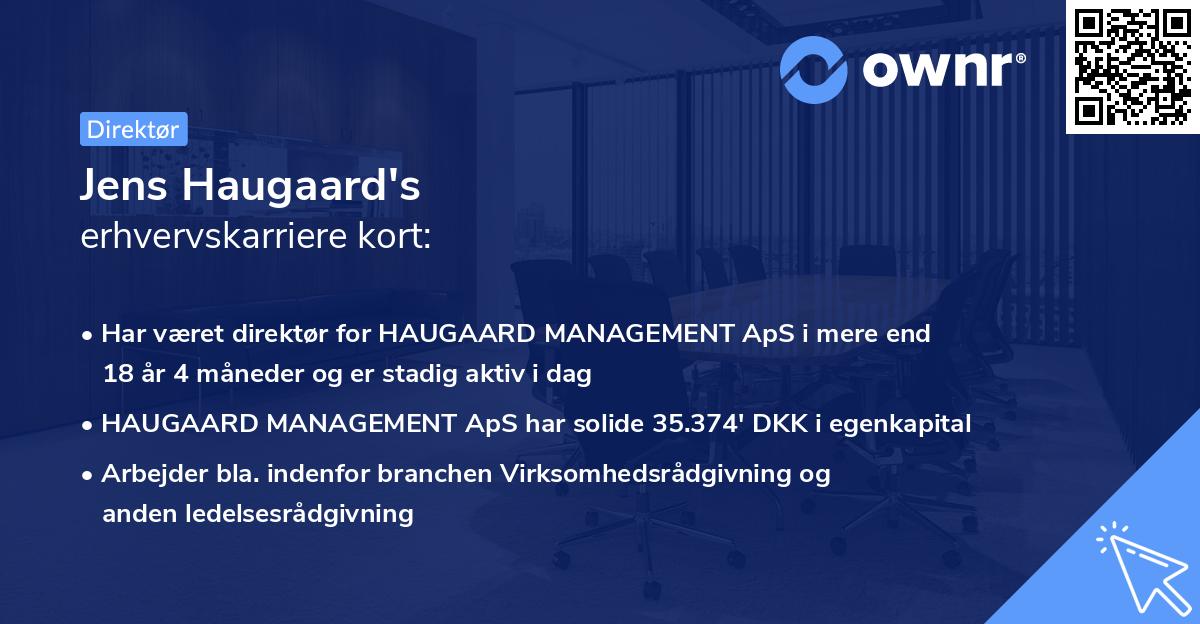 ownr®

Direktør

Jens Haugaard's
erhvervskarriere kort:

• Har været direktør for HAUGAARD MANAGEMENT ApS i mere end 18 år 4 måneder og er stadig aktiv i dag

• HAUGAARD MANAGEMENT ApS har solide 35.374' DKK i egenkapital

• Arbejder bla. indenfor branchen Virksomhedsrådgivning og anden ledelsesrådgivning